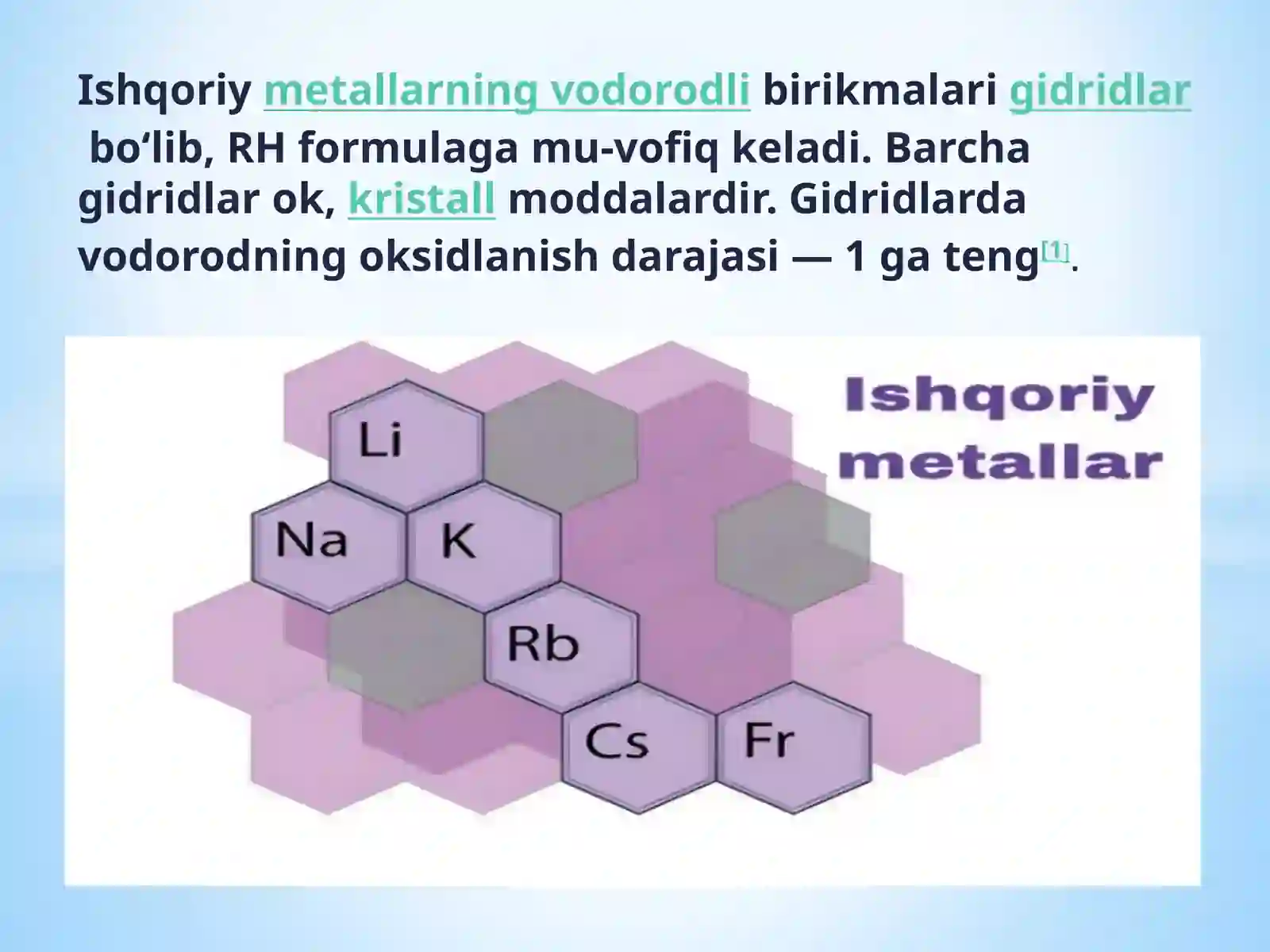 Ishqoriy metallarning vodorodli birikmalari gidridlar bo‘lib, RH formulaga mu-vofiq keladi. Barcha gidridlar ok, kristall moddalardir. Gidridlarda vodorodning oksidlanish darajasi — 1 ga teng[1].

Ishqoriy metallar

Li
Na
K
Rb
Cs
Fr